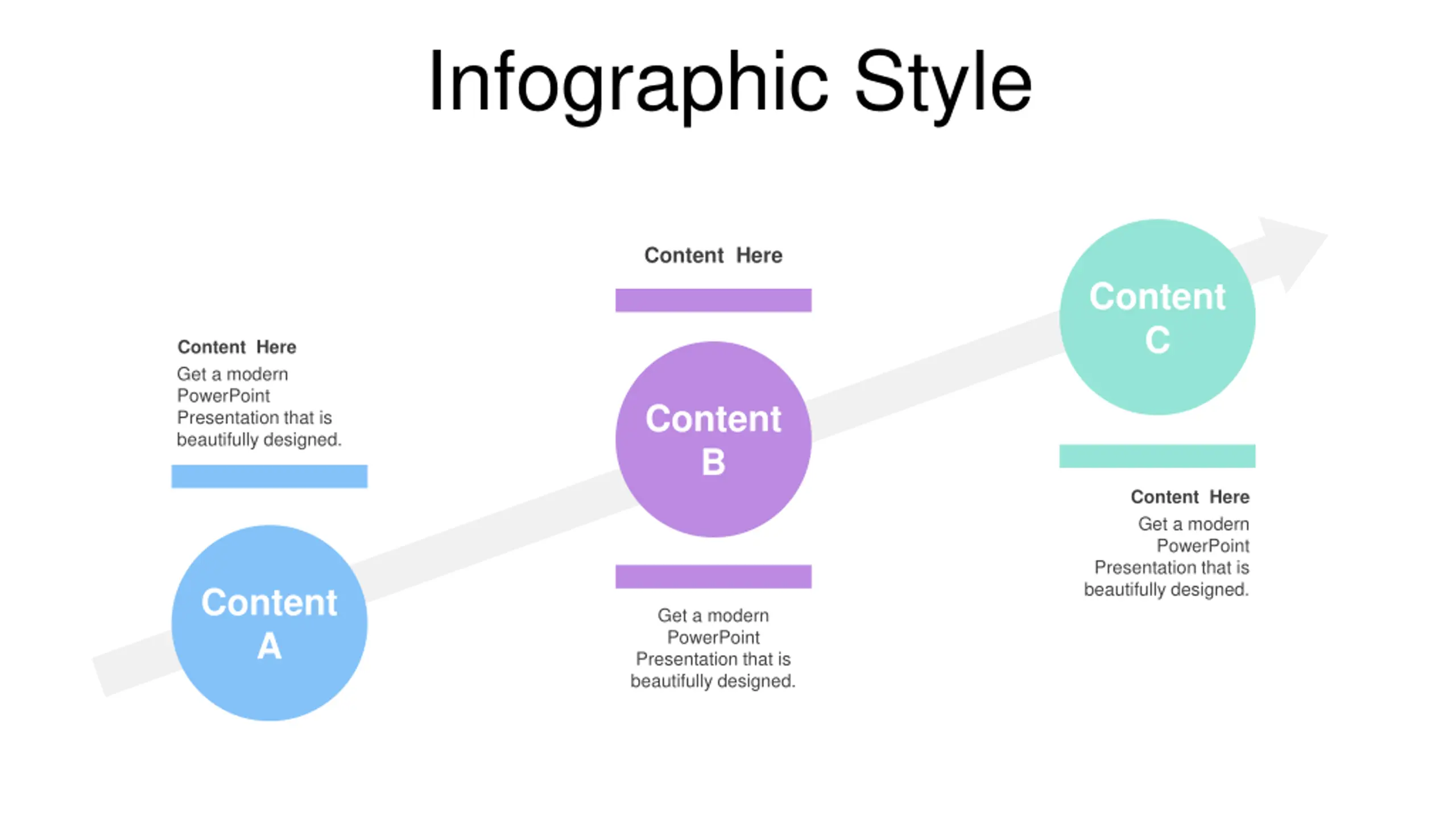 Infographic Style

Content Here
Get a modern PowerPoint Presentation that is beautifully designed.

Content A

Content Here

Content B

Get a modern PowerPoint Presentation that is beautifully designed.

Content C

Content Here
Get a modern PowerPoint Presentation that is beautifully designed.